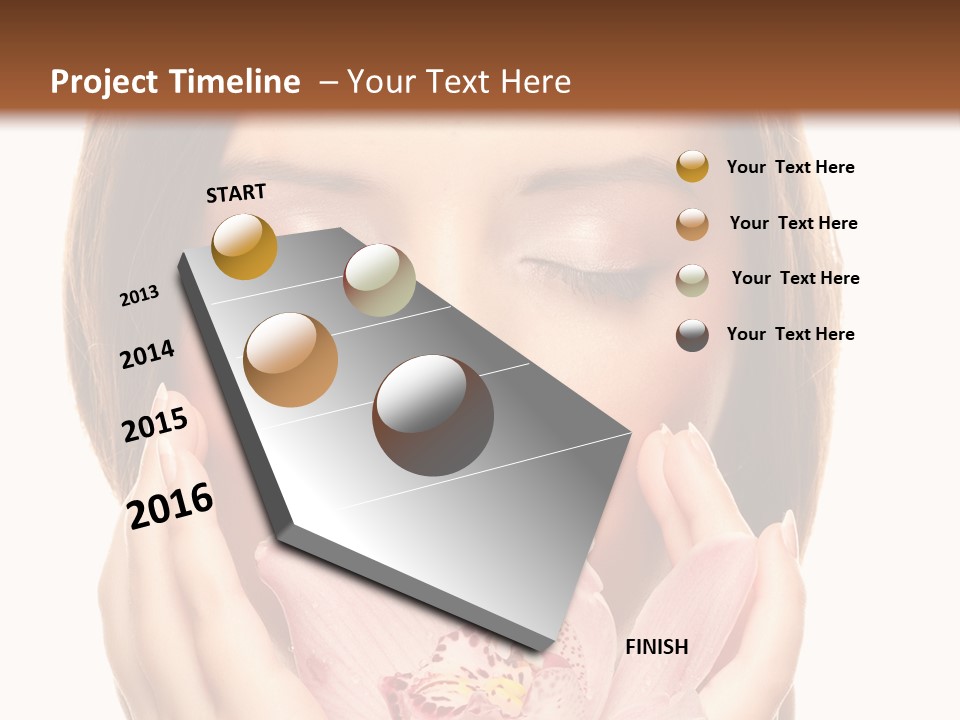 Project Timeline – Your Text Here

START

2013

2014

2015

2016

FINISH

Your Text Here

Your Text Here

Your Text Here

Your Text Here